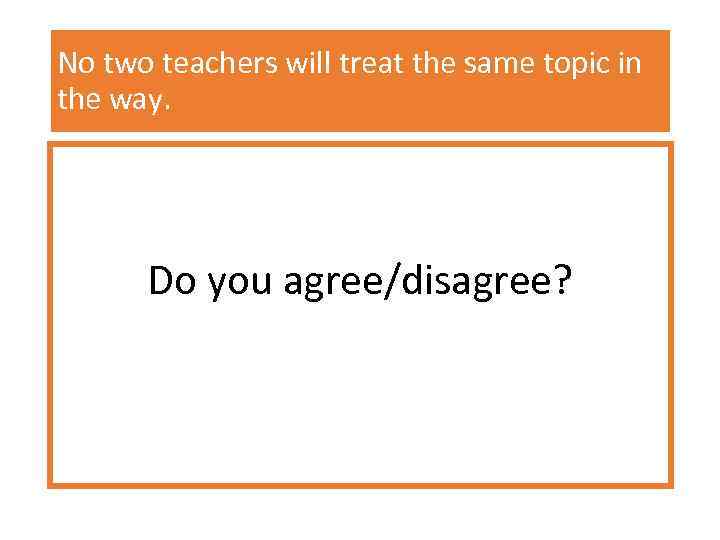 No two teachers will treat the same topic in the way.

Do you agree/disagree?